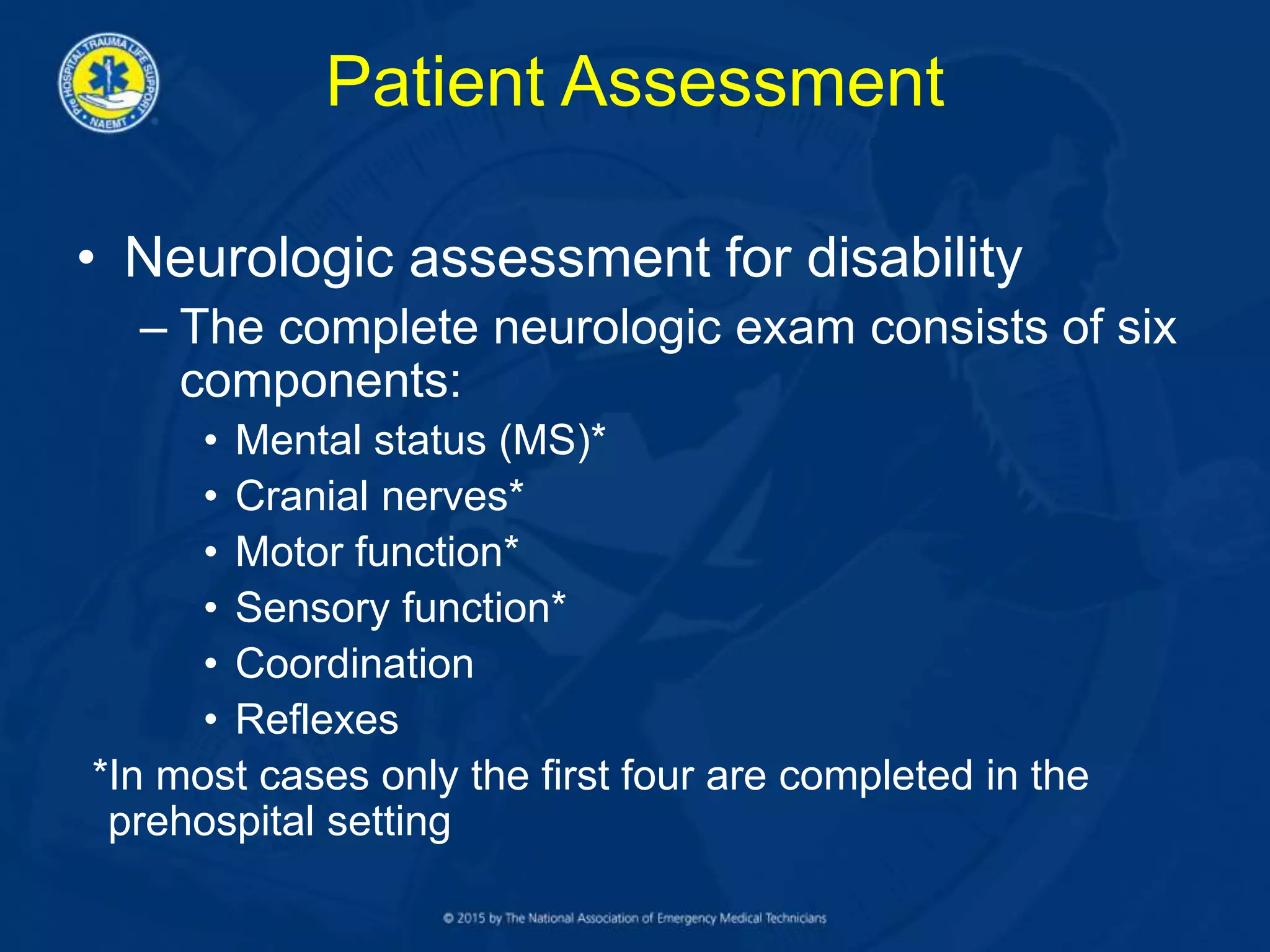 PRE HOSPITAL TRAUMA LIFE SUPPORT NAEMT

Patient Assessment

• Neurologic assessment for disability
– The complete neurologic exam consists of six components:
• Mental status (MS)*
• Cranial nerves*
• Motor function*
• Sensory function*
• Coordination
• Reflexes

*In most cases only the first four are completed in the prehospital setting

© 2015 by The National Association of Emergency Medical Technicians